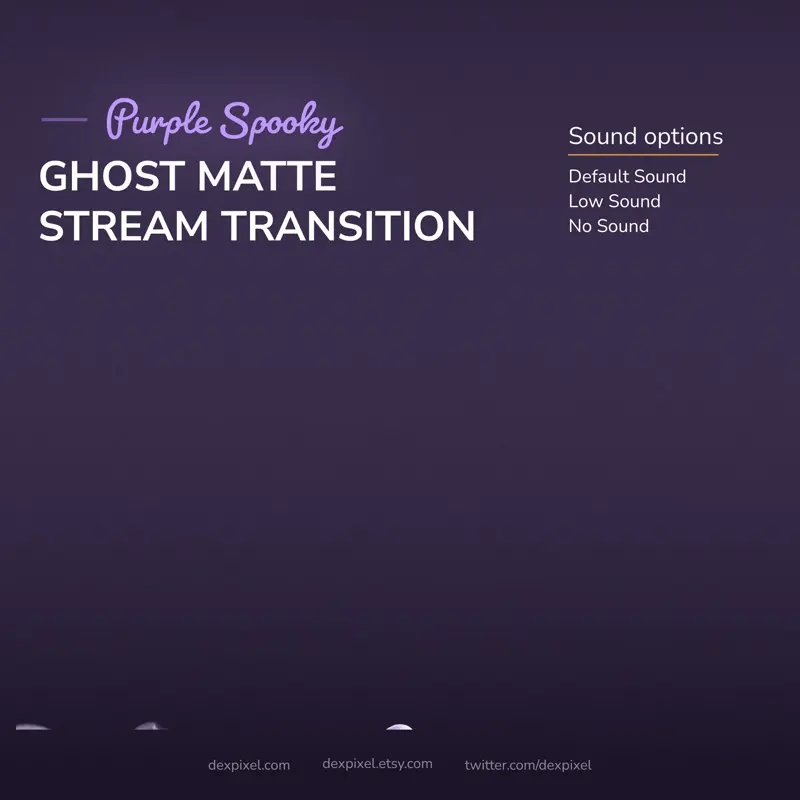 Purple Spooky
GHOST MATTE STREAM TRANSITION

Sound options
Default Sound
Low Sound
No Sound

dexpixel.com dexpixel.etsy.com twitter.com/dexpixel